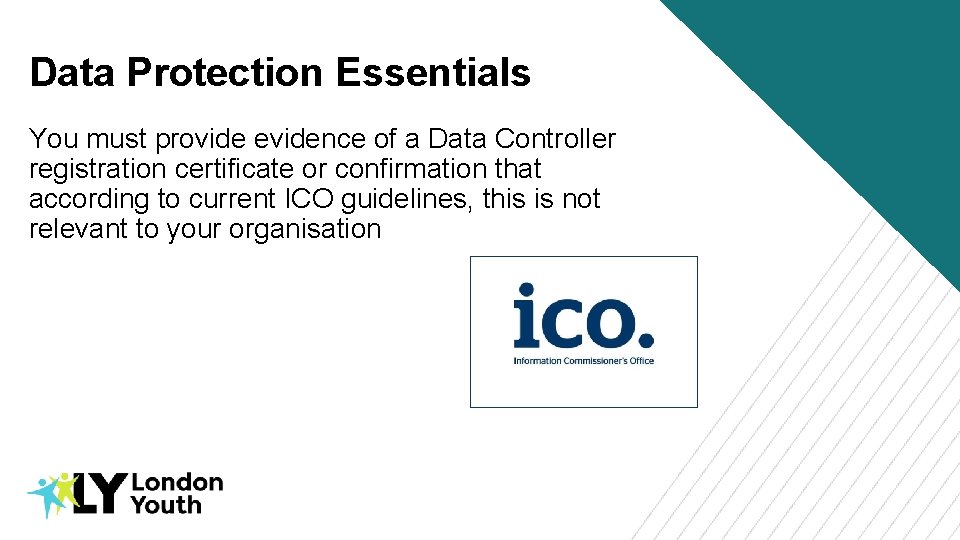 Data Protection Essentials

You must provide evidence of a Data Controller registration certificate or confirmation that according to current ICO guidelines, this is not relevant to your organisation

ico.

Information Commissioner's Office

LY London Youth